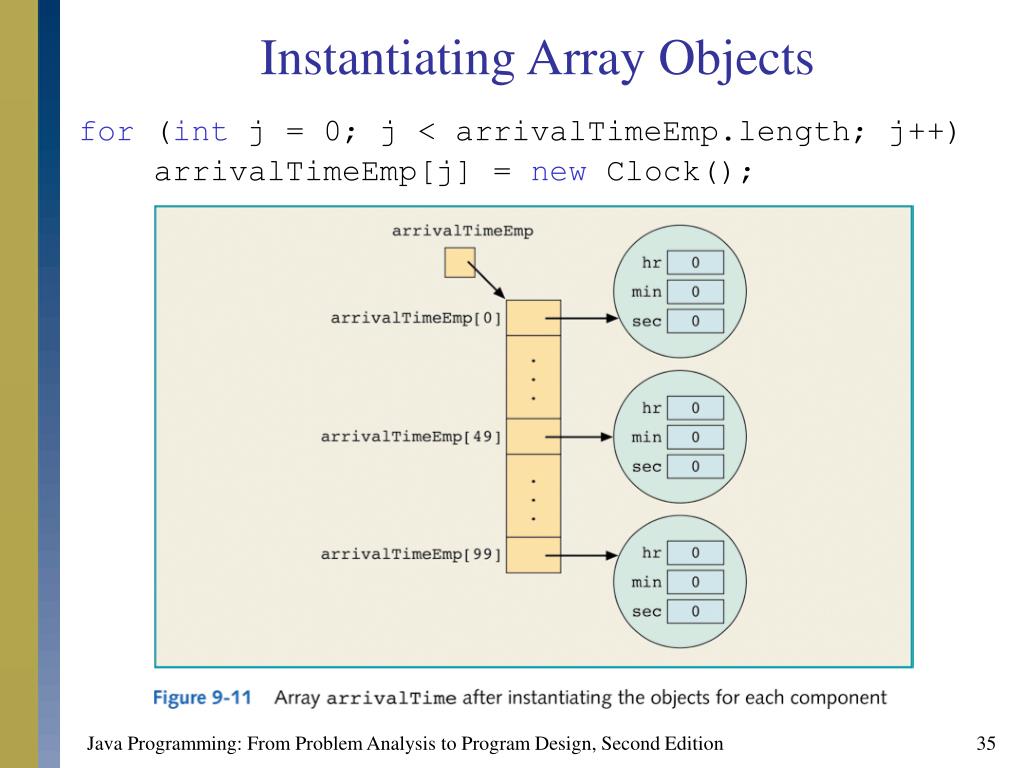 Instantiating Array Objects

for (int j = 0; j < arrivalTimeEmp.length; j++)
    arrivalTimeEmp[j] = new Clock();

arrivalTimeEmp

arrivalTimeEmp[0]

hr 0
min 0
sec 0

.
.
.

arrivalTimeEmp[49]

hr 0
min 0
sec 0

.
.
.

arrivalTimeEmp[99]

hr 0
min 0
sec 0

Figure 9-11 Array arrivalTime after instantiating the objects for each component

Java Programming: From Problem Analysis to Program Design, Second Edition

35